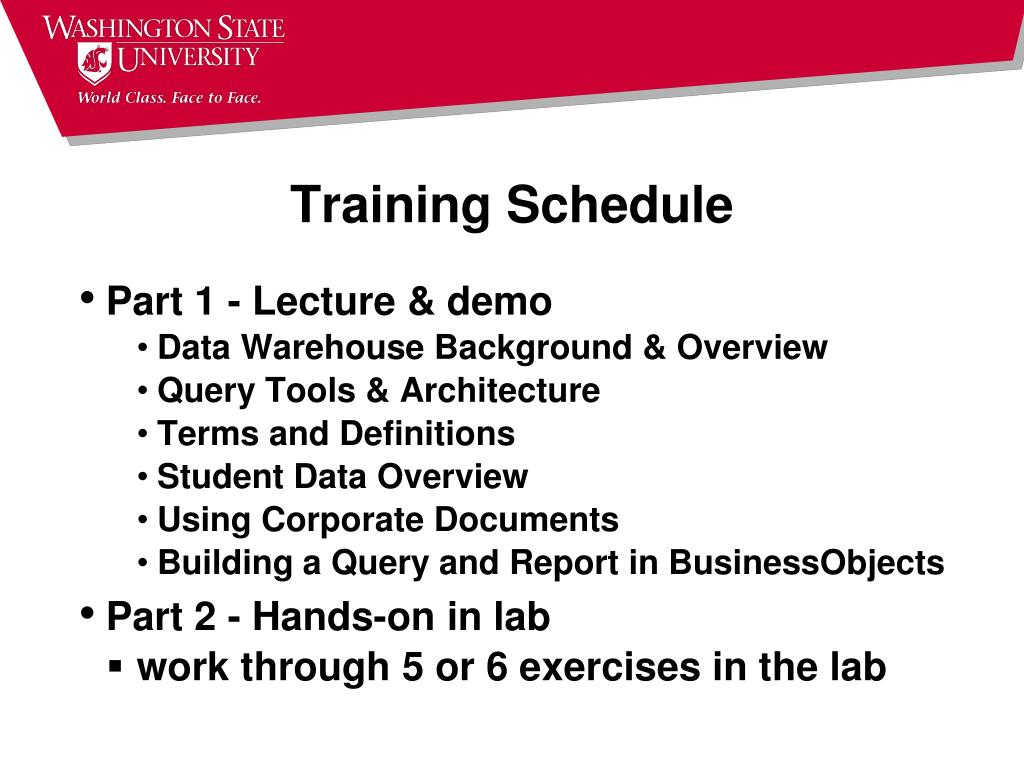 WASHINGTON STATE UNIVERSITY
World Class. Face to Face.

Training Schedule

• Part 1 - Lecture & demo
• Data Warehouse Background & Overview
• Query Tools & Architecture
• Terms and Definitions
• Student Data Overview
• Using Corporate Documents
• Building a Query and Report in BusinessObjects
• Part 2 - Hands-on in lab
▪ work through 5 or 6 exercises in the lab